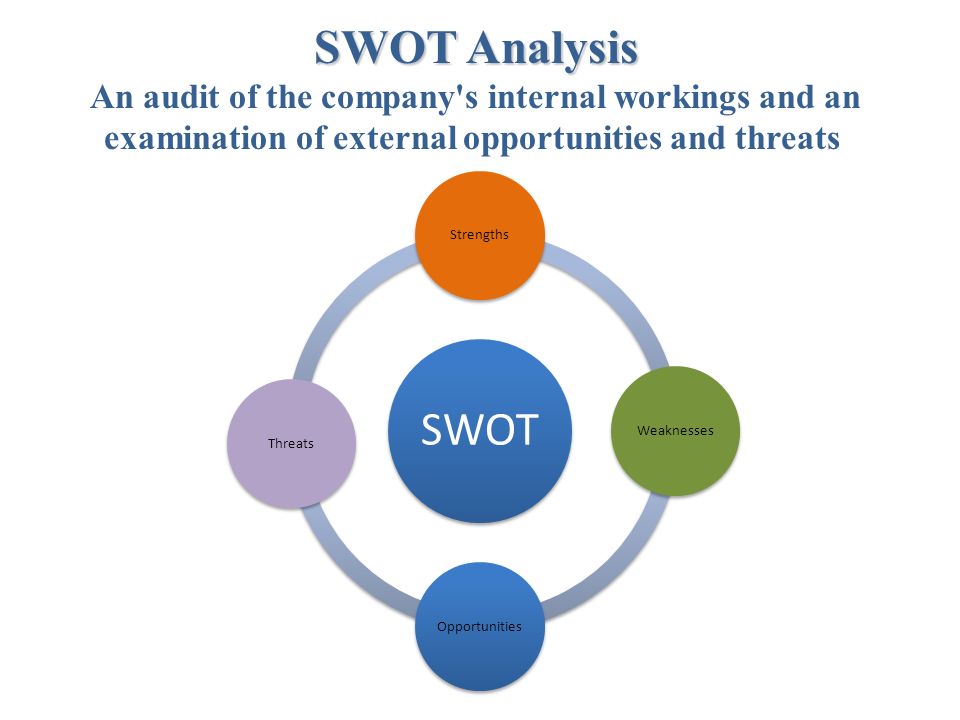 SWOT Analysis

An audit of the company's internal workings and an examination of external opportunities and threats

Strengths

Threats

SWOT

Weaknesses

Opportunities